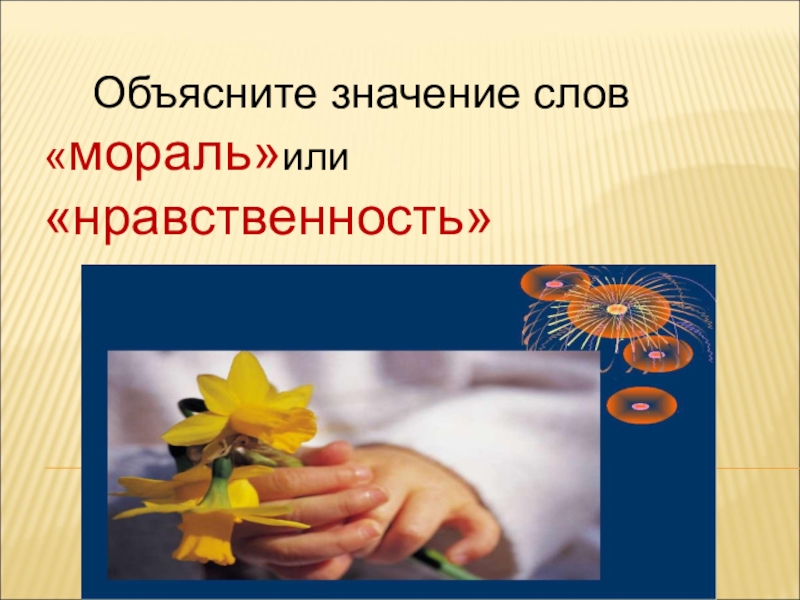 Объясните значение слов «мораль»или «нравственность»